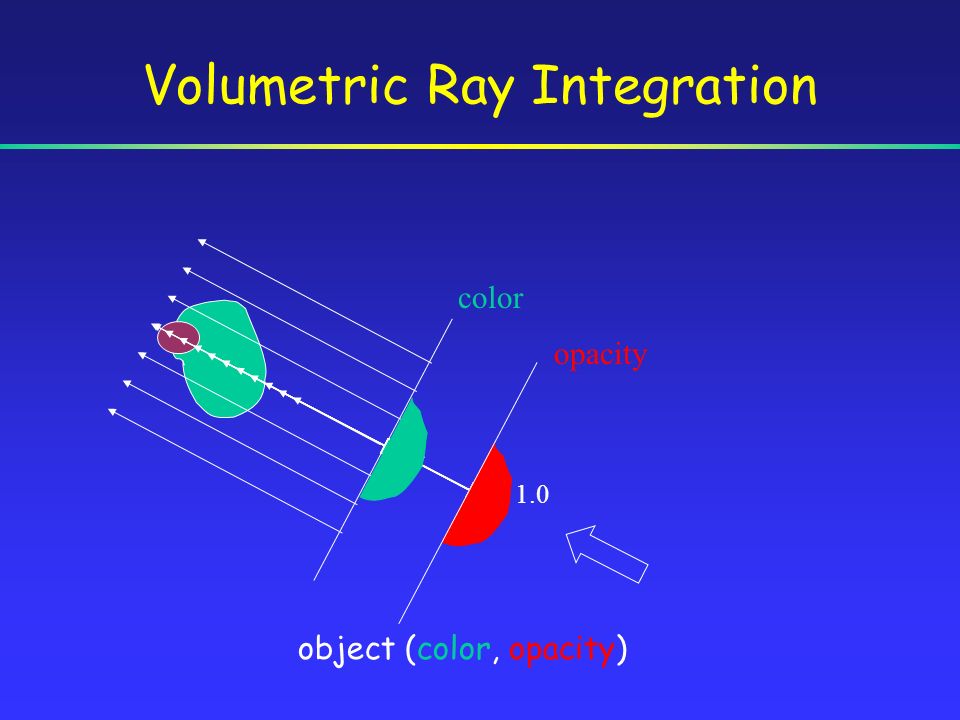 Volumetric Ray Integration

color

opacity

1.0

object (color, opacity)